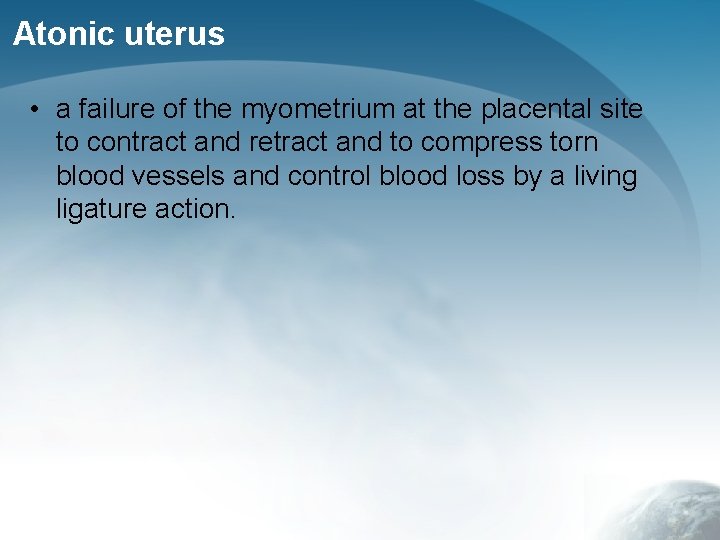 Atonic uterus

• a failure of the myometrium at the placental site to contract and retract and to compress torn blood vessels and control blood loss by a living ligature action.